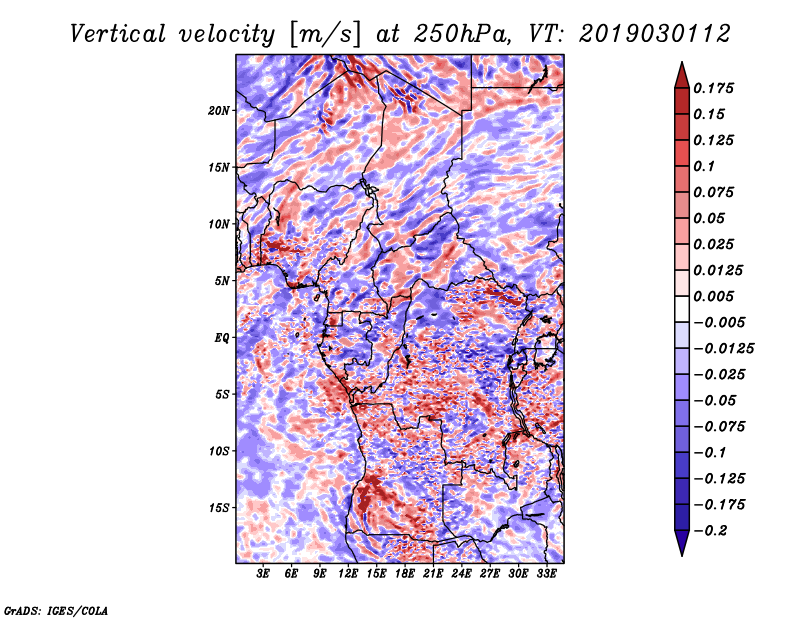 Vertical velocity [m/s] at 250hPa, VT: 2019030112

20N
15N
10N
5N
EQ
5S
10S
15S

3E 6E 9E 12E 15E 18E 21E 24E 27E 30E 33E

0.175
0.15
0.125
0.1
0.075
0.05
0.025
0.0125
0.005
−0.005
−0.0125
−0.025
−0.05
−0.075
−0.1
−0.125
−0.175
−0.2

GrADS: IGES/COLA